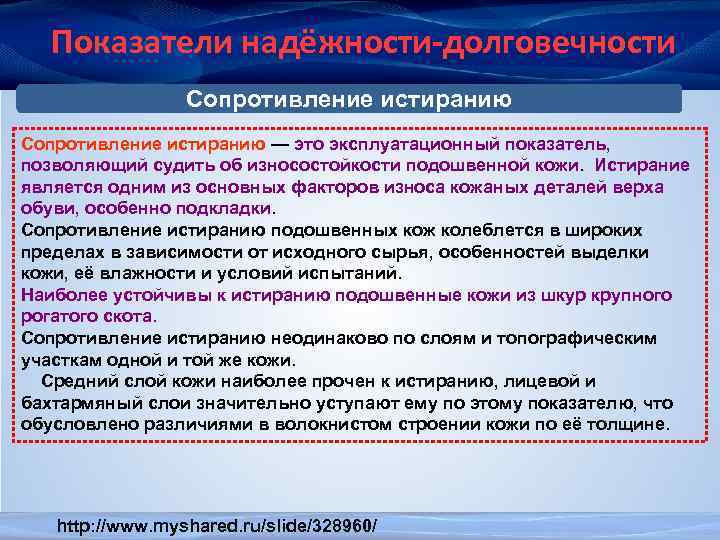 Показатели надёжности-долговечности

Сопротивление истиранию

Сопротивление истиранию — это эксплуатационный показатель, позволяющий судить об износостойкости подошвенной кожи. Истирание является одним из основных факторов износа кожаных деталей верха обуви, особенно подкладки.
Сопротивление истиранию подошвенных кож колеблется в широких пределах в зависимости от исходного сырья, особенностей выделки кожи, её влажности и условий испытаний.
Наиболее устойчивы к истиранию подошвенные кожи из шкур крупного рогатого скота.
Сопротивление истиранию неодинаково по слоям и топографическим участкам одной и той же кожи.
Средний слой кожи наиболее прочен к истиранию, лицевой и бахтармяный слои значительно уступают ему по этому показателю, что обусловлено различиями в волокнистом строении кожи по её толщине.

http://www.myshared.ru/slide/328960/